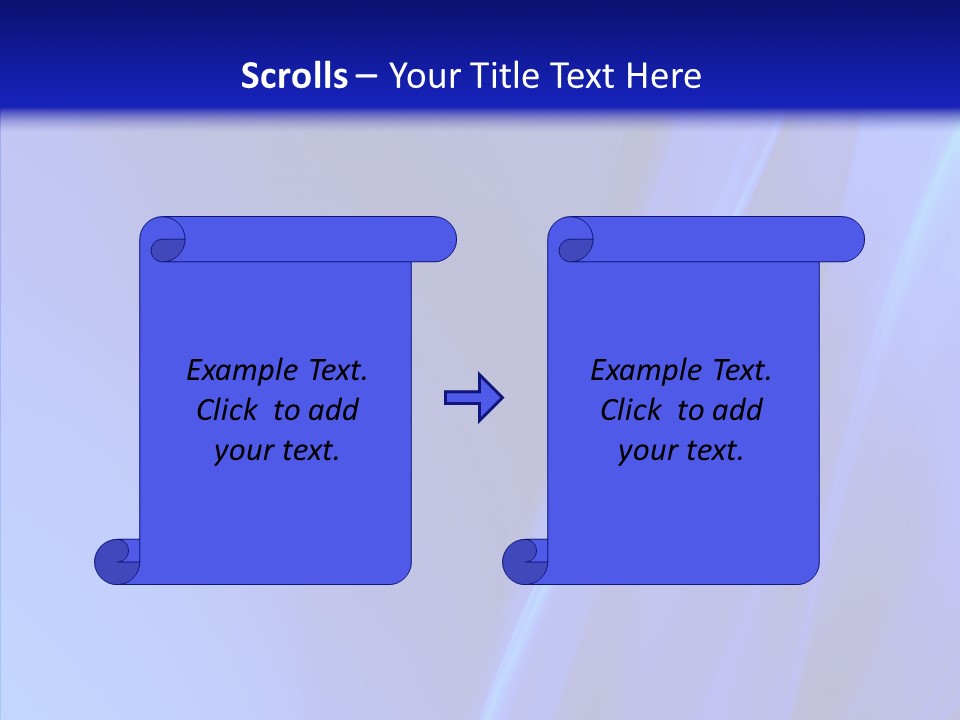 Scrolls – Your Title Text Here

Example Text. Click to add your text.

Example Text. Click to add your text.